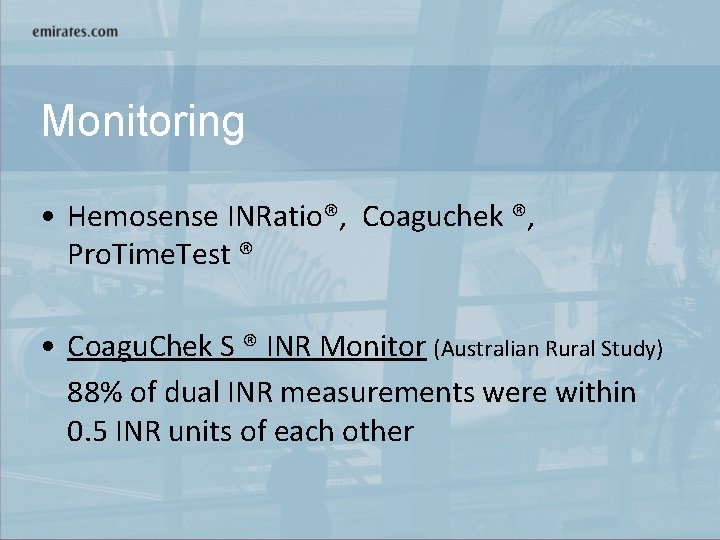 emirates.com

Monitoring

• Hemosense INRatio®, Coaguchek ®, ProTimeTest ®

• CoaguChek S ® INR Monitor (Australian Rural Study)
88% of dual INR measurements were within 0.5 INR units of each other